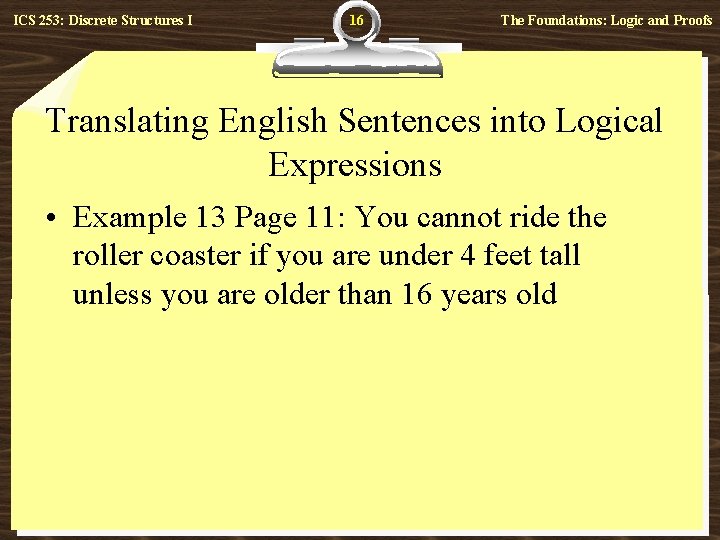 ICS 253: Discrete Structures I

16

The Foundations: Logic and Proofs

Translating English Sentences into Logical Expressions

• Example 13 Page 11: You cannot ride the roller coaster if you are under 4 feet tall unless you are older than 16 years old